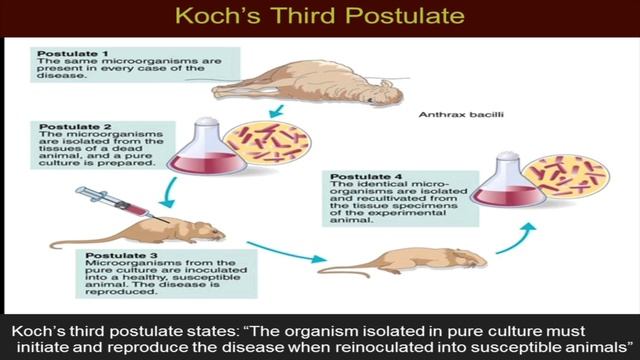 Koch's Third Postulate

Postulate 1
The same microorganisms are present in every case of the disease.

Anthrax bacilli

Postulate 2
The microorganisms are isolated from the tissues of a dead animal, and a pure culture is prepared.

Postulate 4
The identical microorganisms are isolated and recultivated from the tissue specimens of the experimental animal.

Postulate 3
Microorganisms from the pure culture are inoculated into a healthy, susceptible animal. The disease is reproduced.

Koch's third postulate states: "The organism isolated in pure culture must initiate and reproduce the disease when reinoculated into susceptible animals"